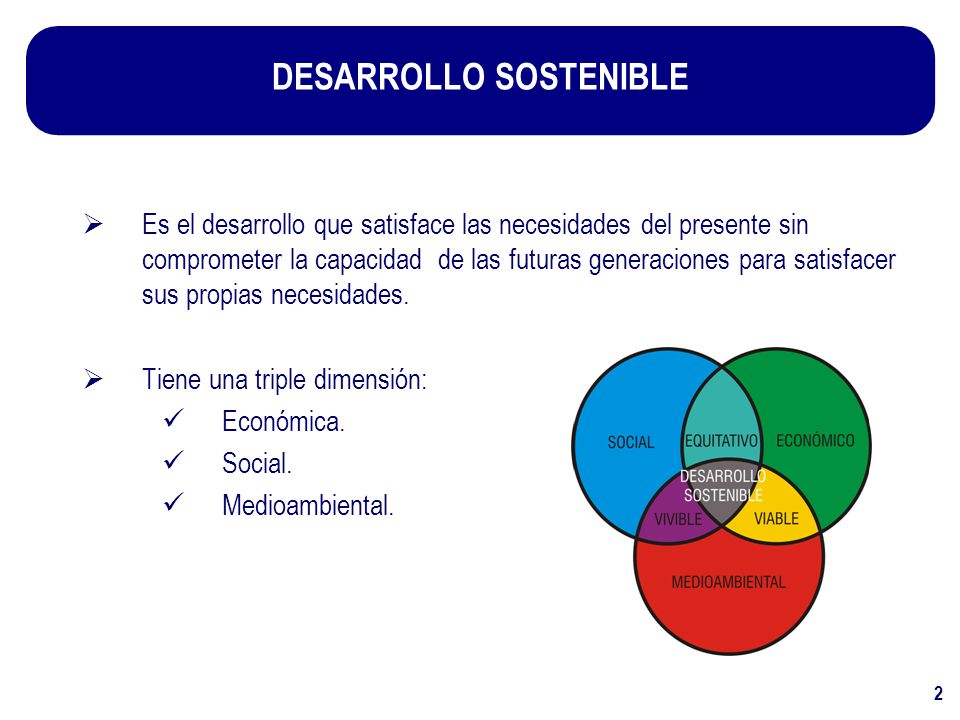 DESARROLLO SOSTENIBLE

➢ Es el desarrollo que satisface las necesidades del presente sin comprometer la capacidad de las futuras generaciones para satisfacer sus propias necesidades.

➢ Tiene una triple dimensión:
✓ Económica.
✓ Social.
✓ Medioambiental.

SOCIAL
EQUITATIVO
ECONÓMICO
DESARROLLO SOSTENIBLE
VIVIBLE
VIABLE
MEDIOAMBIENTAL

2